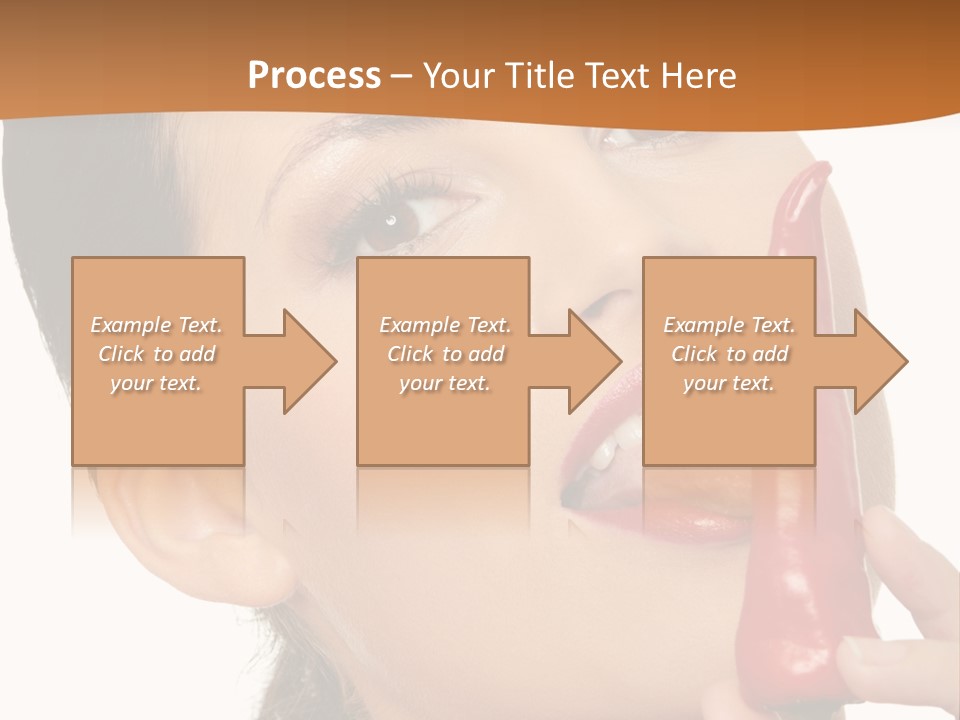 Process – Your Title Text Here

Example Text. Click to add your text.

Example Text. Click to add your text.

Example Text. Click to add your text.